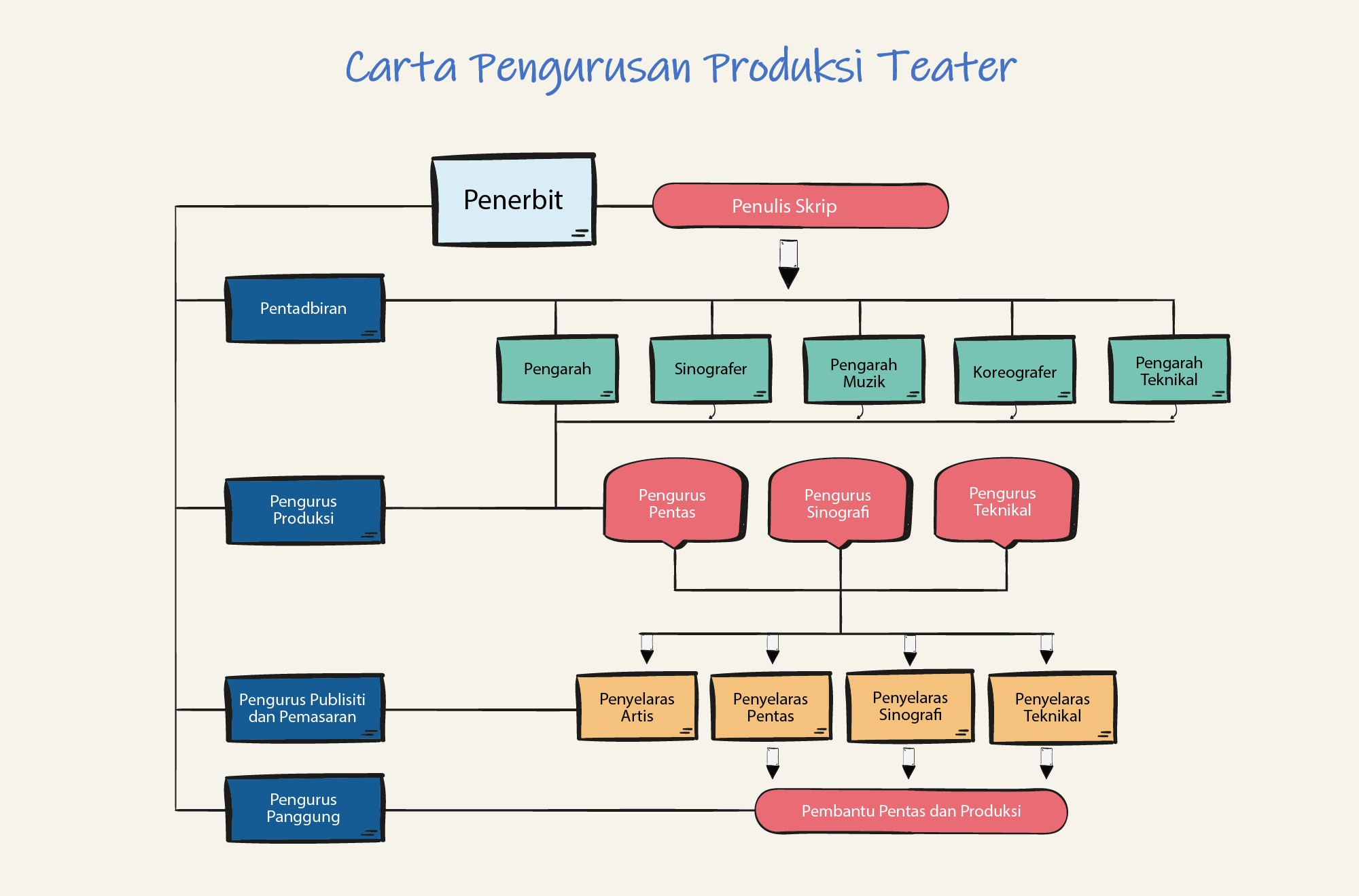 Carta Pengurusan Produksi Teater

Penerbit

Penulis Skrip

Pentadbiran

Pengarah

Sinografer

Pengarah Muzik

Koreografer

Pengarah Teknikal

Pengurus Produksi

Pengurus Pentas

Pengurus Sinografi

Pengurus Teknikal

Pengurus Publisiti dan Pemasaran

Penyelaras Artis

Penyelaras Pentas

Penyelaras Sinografi

Penyelaras Teknikal

Pengurus Panggung

Pembantu Pentas dan Produksi